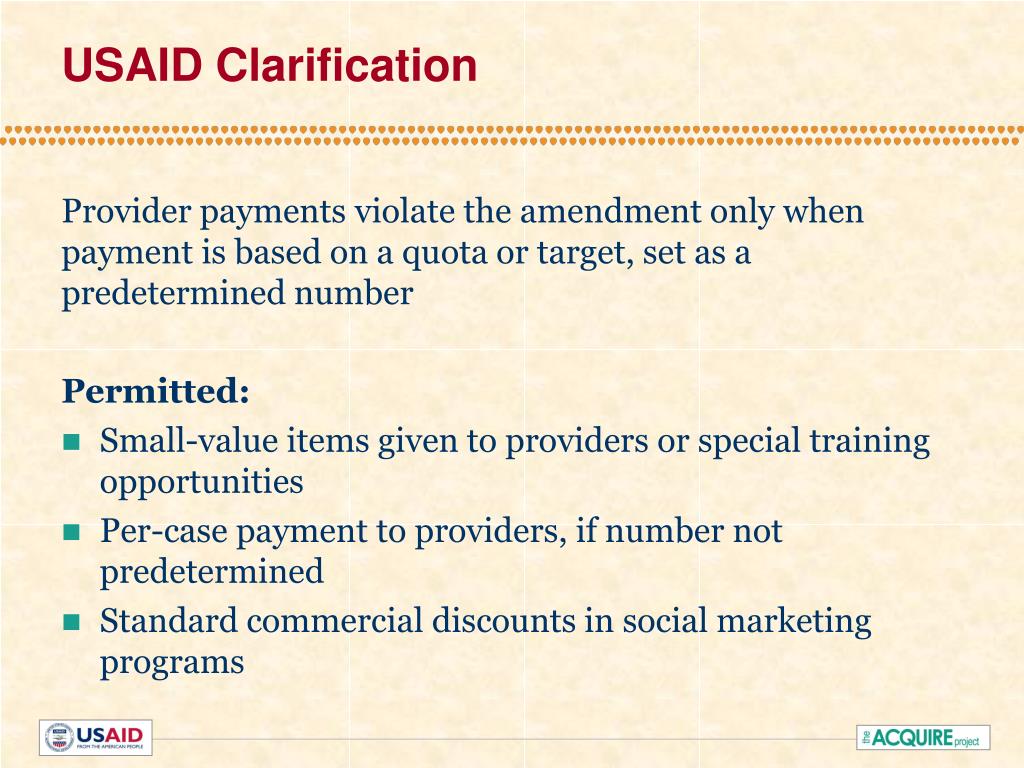 USAID Clarification

Provider payments violate the amendment only when payment is based on a quota or target, set as a predetermined number

Permitted:

- Small-value items given to providers or special training opportunities
- Per-case payment to providers, if number not predetermined
- Standard commercial discounts in social marketing programs

USAID FROM THE AMERICAN PEOPLE

the ACQUIRE project